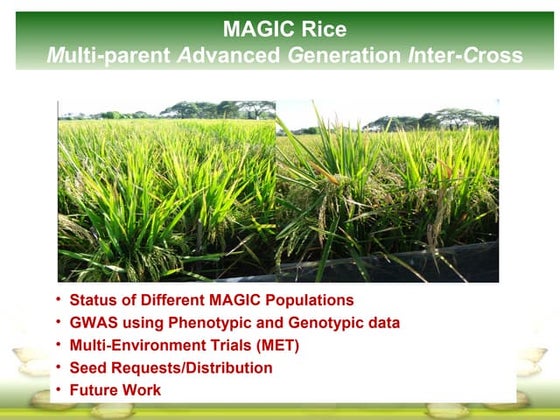 MAGIC Rice
Multi-parent Advanced Generation Inter-Cross

• Status of Different MAGIC Populations
• GWAS using Phenotypic and Genotypic data
• Multi-Environment Trials (MET)
• Seed Requests/Distribution
• Future Work